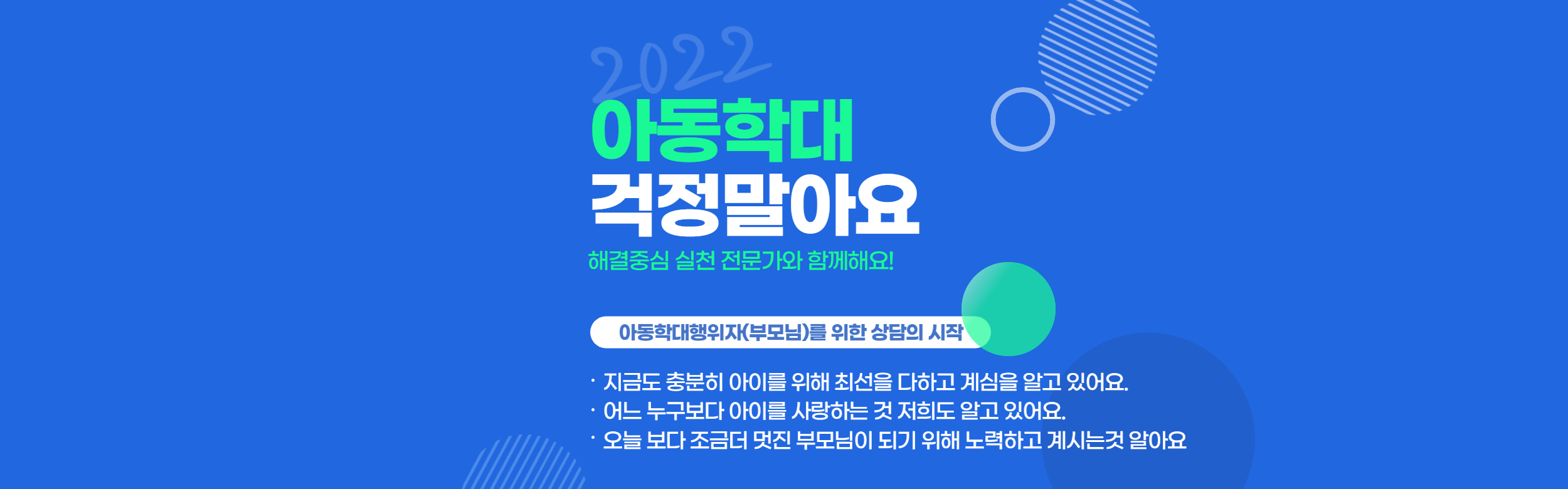 2022
아동학대
걱정말아요
해결중심 실천 전문가와 함께해요!

아동학대행위자(부모님)를 위한 상담의 시작

· 지금도 충분히 아이를 위해 최선을 다하고 계심을 알고 있어요.
· 어느 누구보다 아이를 사랑하는 것 저희도 알고 있어요.
· 오늘 보다 조금더 멋진 부모님이 되기 위해 노력하고 계시는것 알아요